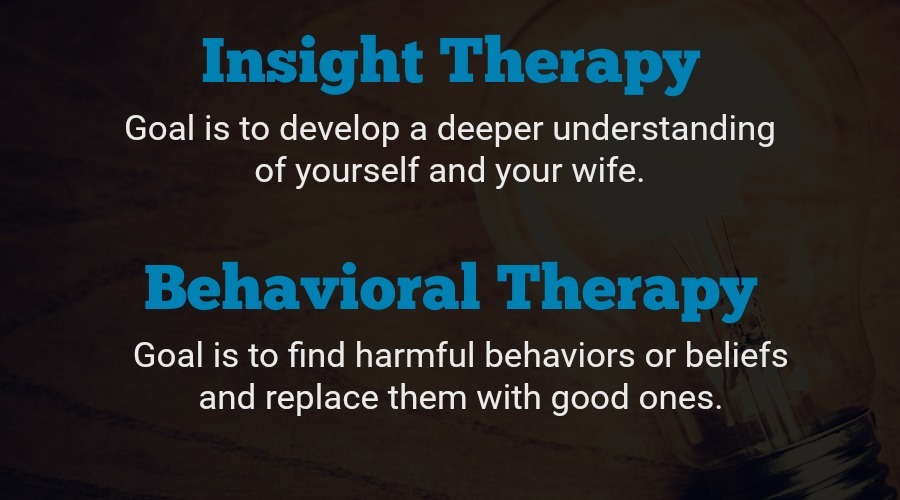 Insight Therapy

Goal is to develop a deeper understanding of yourself and your wife.

Behavioral Therapy

Goal is to find harmful behaviors or beliefs and replace them with good ones.